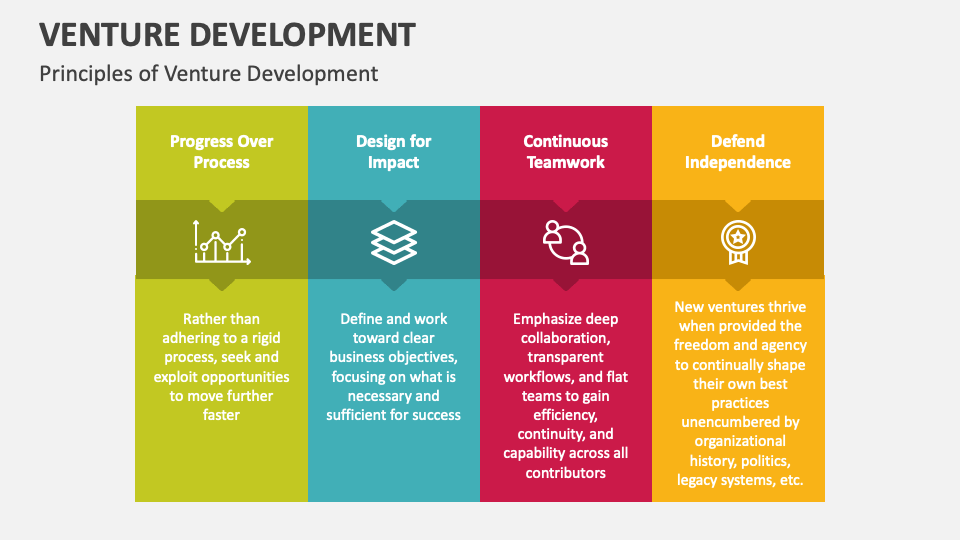 VENTURE DEVELOPMENT

Principles of Venture Development

Progress Over Process

Rather than adhering to a rigid process, seek and exploit opportunities to move further faster

Design for Impact

Define and work toward clear business objectives, focusing on what is necessary and sufficient for success

Continuous Teamwork

Emphasize deep collaboration, transparent workflows, and flat teams to gain efficiency, continuity, and capability across all contributors

Defend Independence

New ventures thrive when provided the freedom and agency to continually shape their own best practices unencumbered by organizational history, politics, legacy systems, etc.